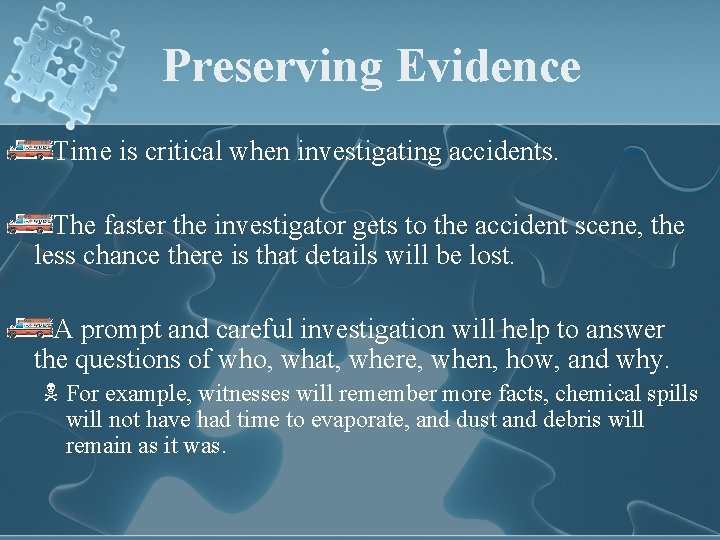 Preserving Evidence

Time is critical when investigating accidents.

The faster the investigator gets to the accident scene, the less chance there is that details will be lost.

A prompt and careful investigation will help to answer the questions of who, what, where, when, how, and why.

For example, witnesses will remember more facts, chemical spills will not have had time to evaporate, and dust and debris will remain as it was.